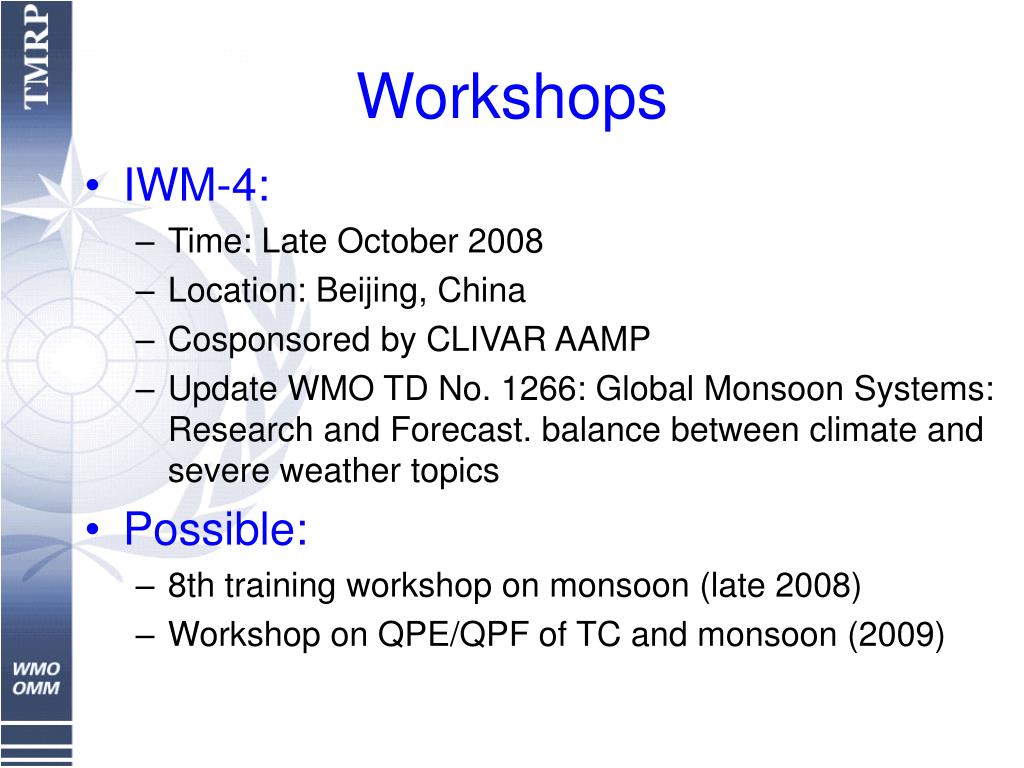 TMRP

Workshops

• IWM-4:
– Time: Late October 2008
– Location: Beijing, China
– Cosponsored by CLIVAR AAMP
– Update WMO TD No. 1266: Global Monsoon Systems: Research and Forecast. balance between climate and severe weather topics
• Possible:
– 8th training workshop on monsoon (late 2008)
– Workshop on QPE/QPF of TC and monsoon (2009)

WMO
OMM